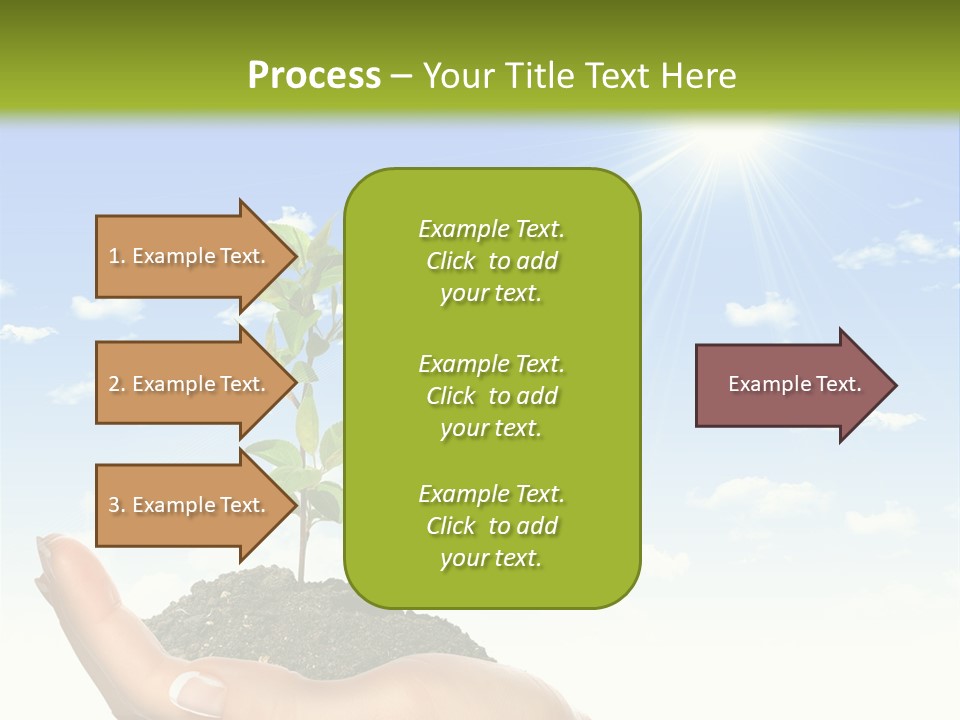 Process – Your Title Text Here

1. Example Text.

2. Example Text.

3. Example Text.

Example Text. Click to add your text.

Example Text. Click to add your text.

Example Text. Click to add your text.

Example Text.